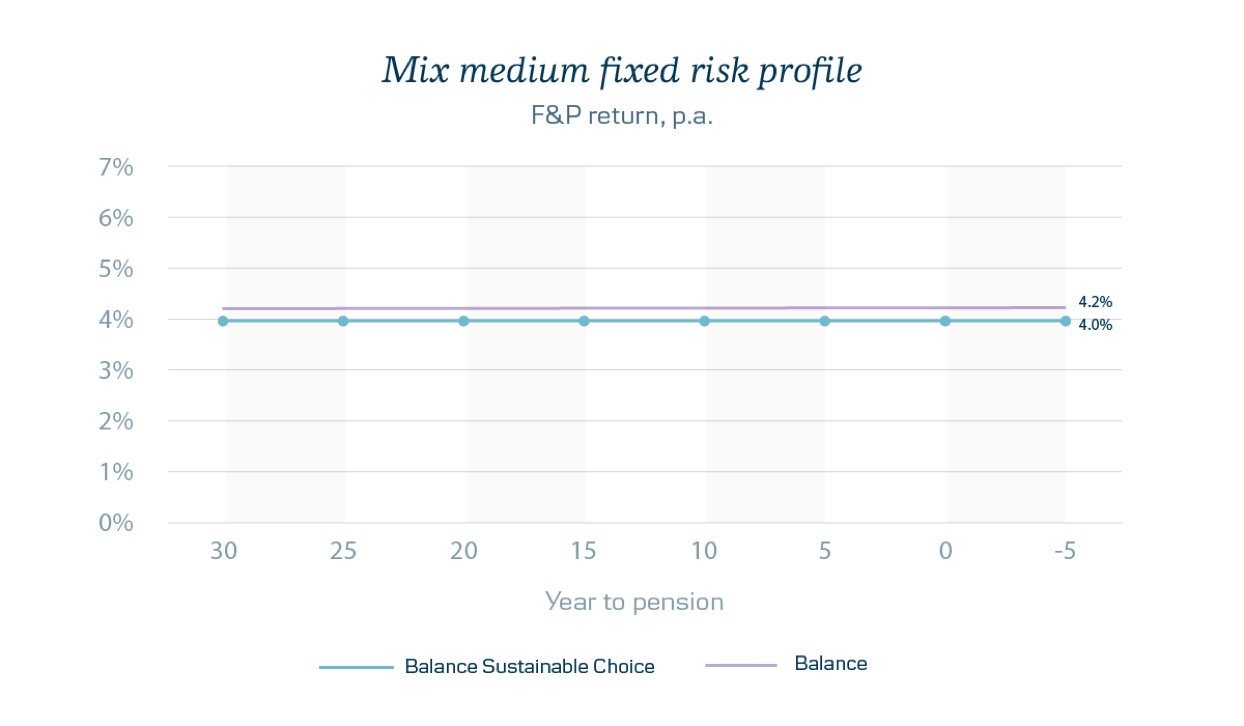 Mix medium fixed risk profile
F&P return, p.a.

7%
6%
5%
4%
3%
2%
1%
0%

4.2%
4.0%

30 25 20 15 10 5 0 -5

Year to pension

Balance Sustainable Choice
Balance